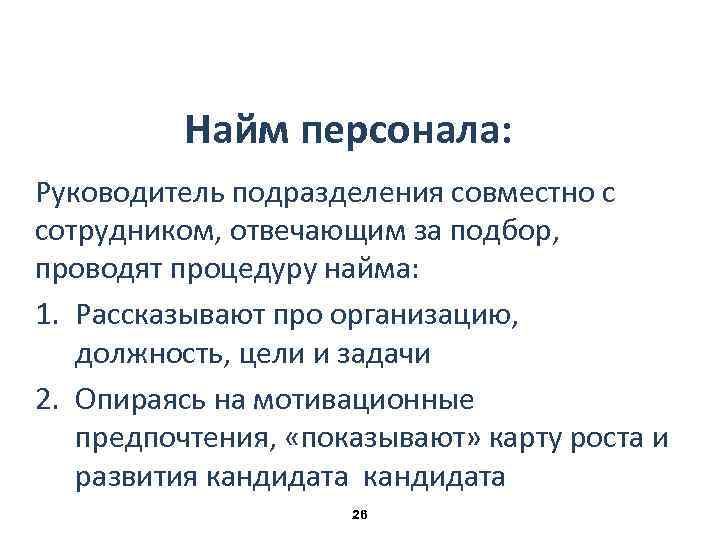 Найм персонала:

Руководитель подразделения совместно с сотрудником, отвечающим за подбор, проводят процедуру найма:

1. Рассказывают про организацию, должность, цели и задачи
2. Опираясь на мотивационные предпочтения, «показывают» карту роста и развития кандидата кандидата

26